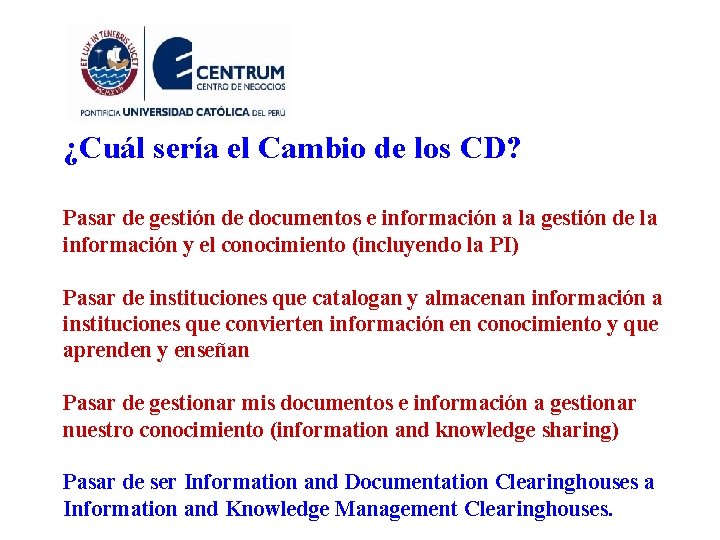 ET LUX IN TENEBRIS LUCET

CENTRUM
CENTRO DE NEGOCIOS

PONTIFICIA UNIVERSIDAD CATÓLICA DEL PERÚ

¿Cuál sería el Cambio de los CD?

Pasar de gestión de documentos e información a la gestión de la información y el conocimiento (incluyendo la PI)

Pasar de instituciones que catalogan y almacenan información a instituciones que convierten información en conocimiento y que aprenden y enseñan

Pasar de gestionar mis documentos e información a gestionar nuestro conocimiento (information and knowledge sharing)

Pasar de ser Information and Documentation Clearinghouses a Information and Knowledge Management Clearinghouses.